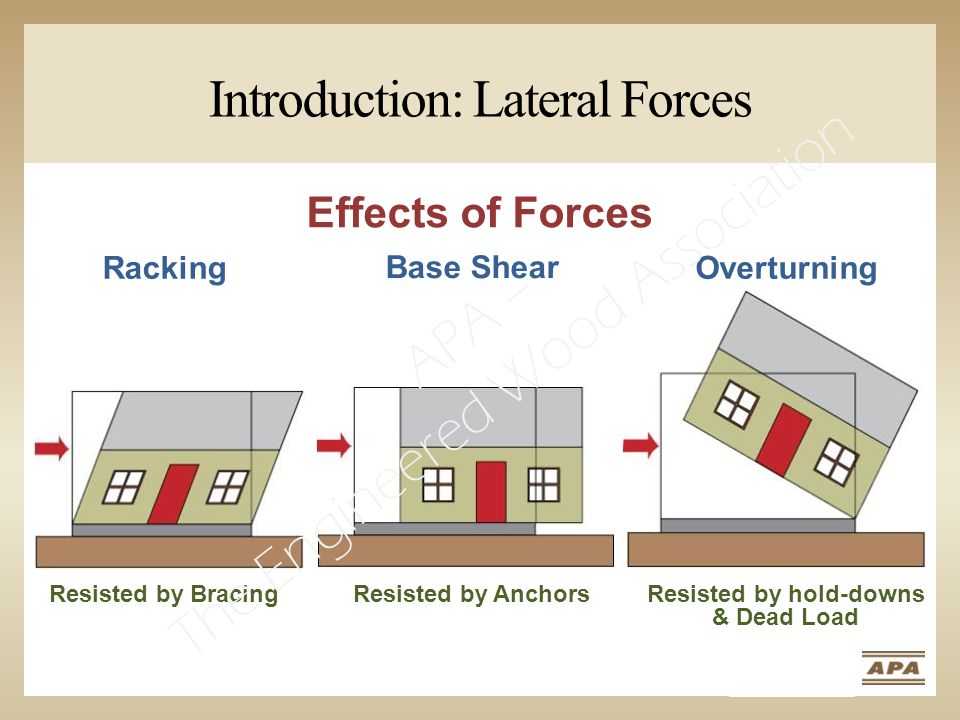 Introduction: Lateral Forces

Effects of Forces

Racking

Base Shear

Overturning

Resisted by Bracing

Resisted by Anchors

Resisted by hold-downs & Dead Load

APA – The Engineered Wood Association

APA